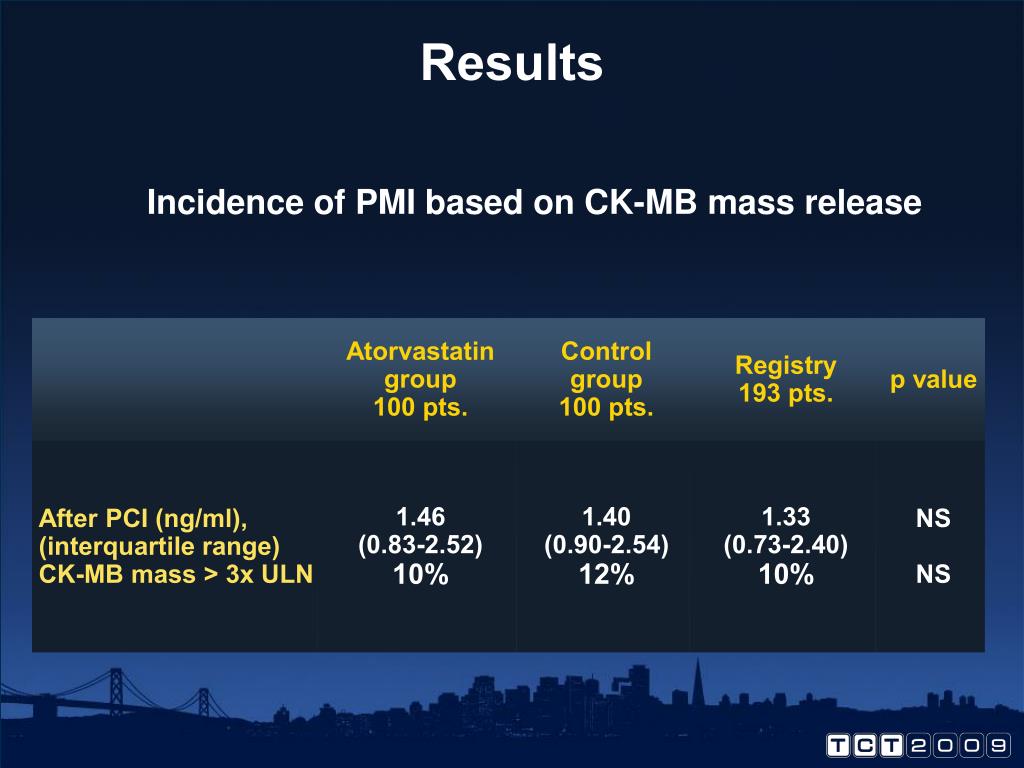 Results

Incidence of PMI based on CK-MB mass release

| | Atorvastatin group 100 pts. | Control group 100 pts. | Registry 193 pts. | p value |
|---|---|---|---|---|
| After PCI (ng/ml), (interquartile range) | 1.46 (0.83-2.52) | 1.40 (0.90-2.54) | 1.33 (0.73-2.40) | NS |
| CK-MB mass > 3x ULN | 10% | 12% | 10% | NS |

TCT2009